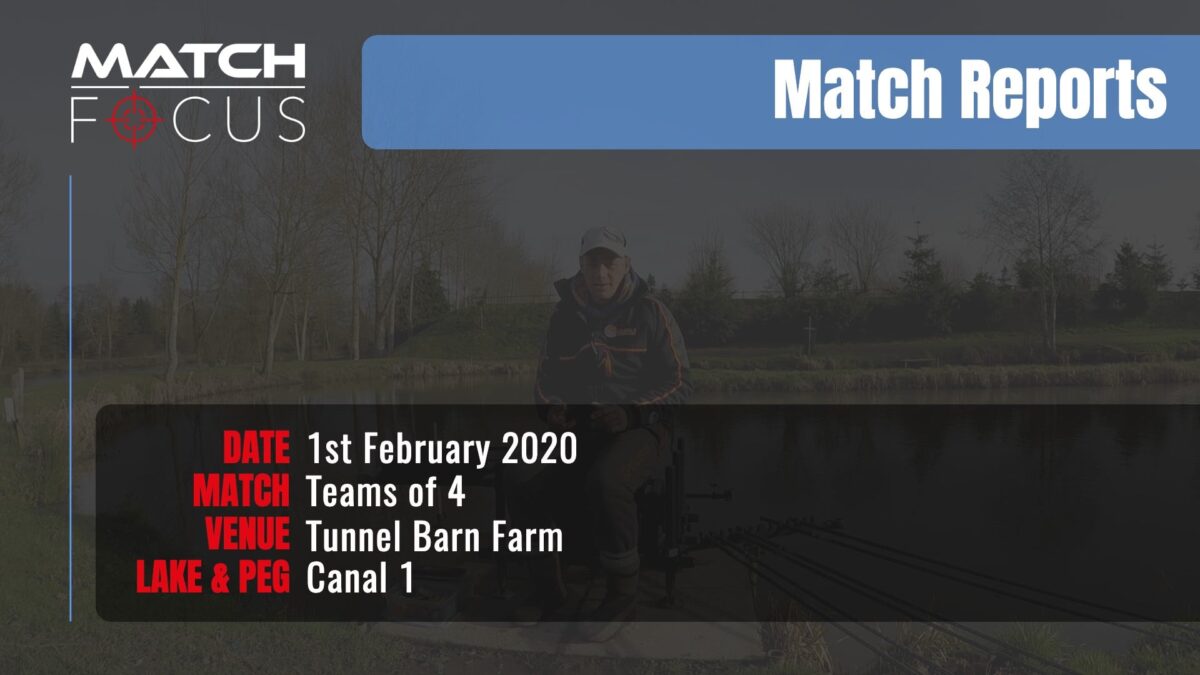 MATCH FOCUS

Match Reports

DATE 1st February 2020
MATCH Teams of 4
VENUE Tunnel Barn Farm
LAKE & PEG Canal 1